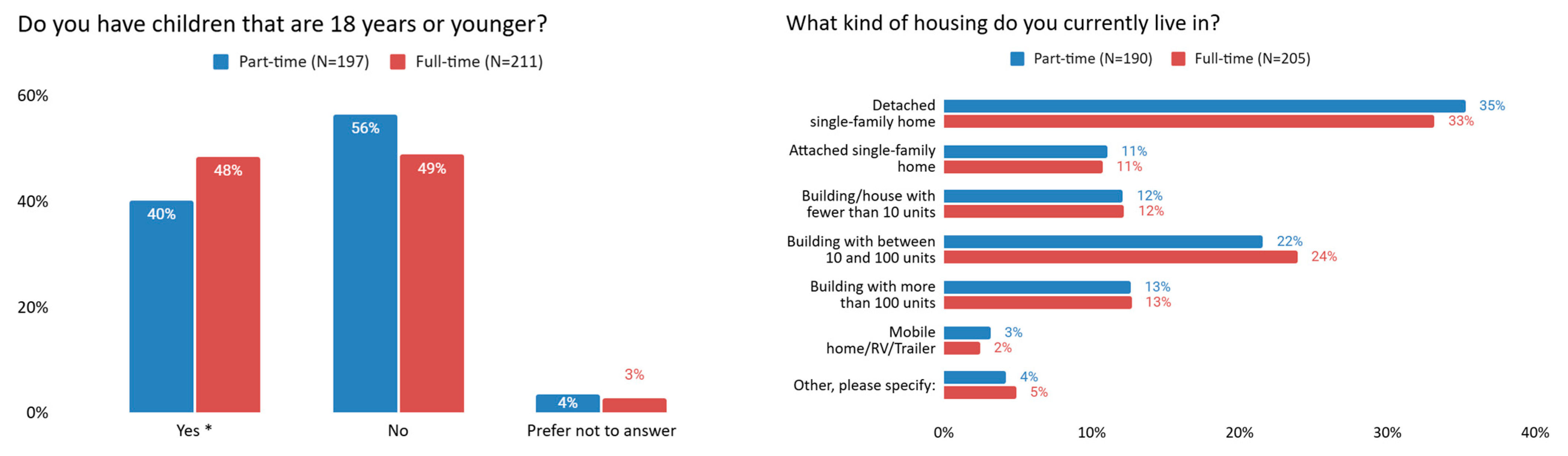 Do you have children that are 18 years or younger?

Part-time (N=197) Full-time (N=211)

60%
40%
20%
0%

40%
48%
56%
49%
4%
3%

Yes *
No
Prefer not to answer

What kind of housing do you currently live in?

Part-time (N=190) Full-time (N=205)

Detached single-family home 35% 33%
Attached single-family home 11% 11%
Building/house with fewer than 10 units 12% 12%
Building with between 10 and 100 units 22% 24%
Building with more than 100 units 13% 13%
Mobile home/RV/Trailer 3% 2%
Other, please specify: 4% 5%

0% 10% 20% 30% 40%